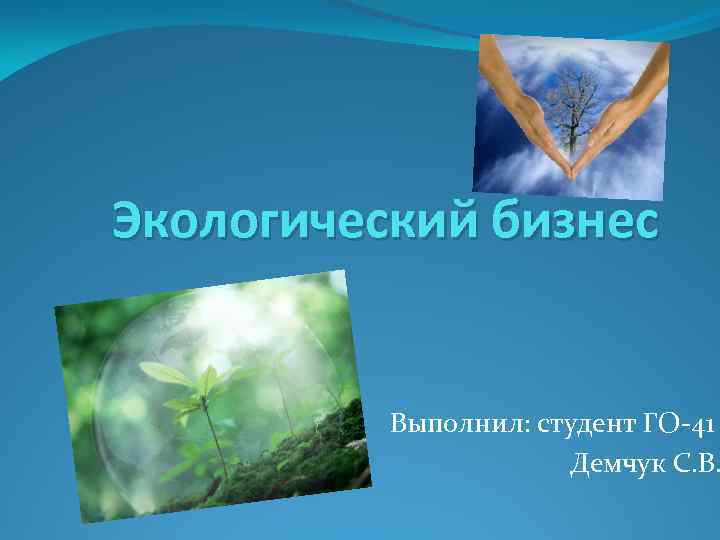 Экологический бизнес

Выполнил: студент ГО-41
Демчук С.В.